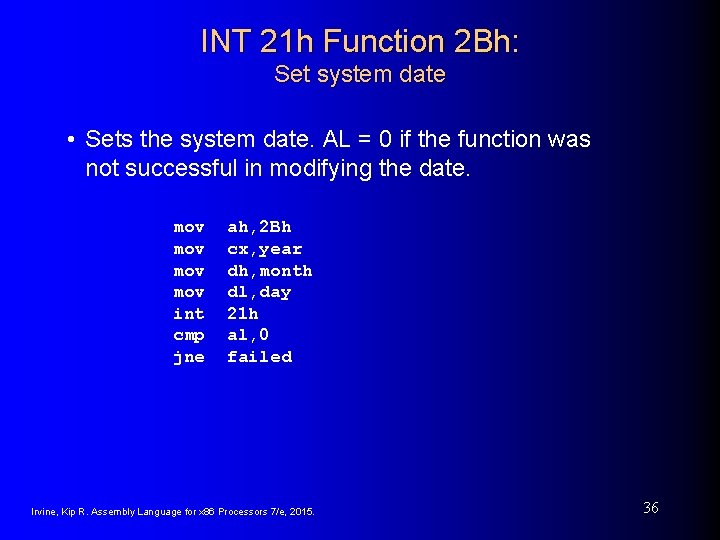 INT 21h Function 2Bh:
Set system date

• Sets the system date. AL = 0 if the function was not successful in modifying the date.

mov ah,2Bh
mov cx,year
mov dh,month
mov dl,day
int 21h
cmp al,0
jne failed

Irvine, Kip R. Assembly Language for x86 Processors 7/e, 2015.

36